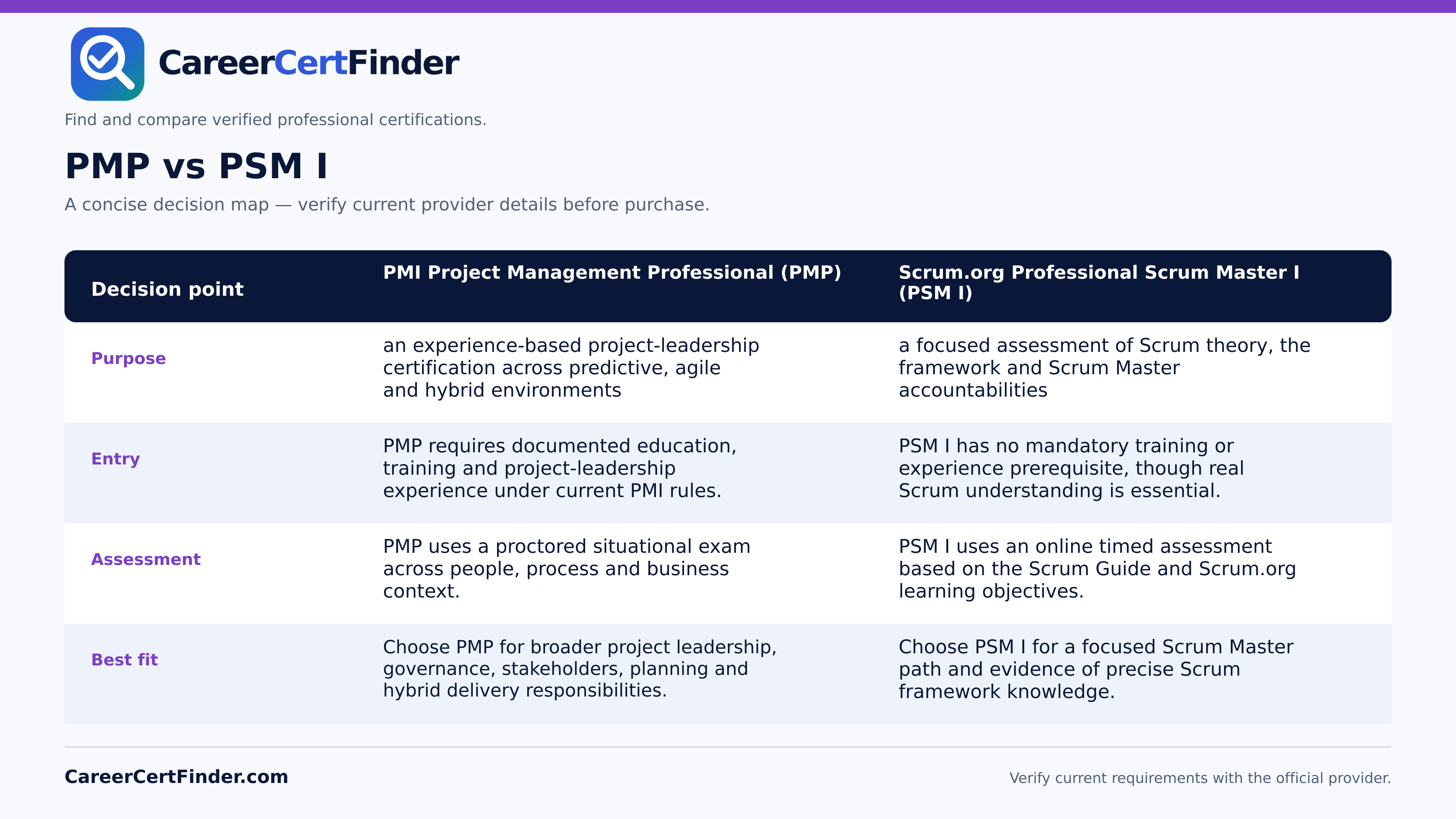 CareerCertFinder

Find and compare verified professional certifications.

PMP vs PSM I

A concise decision map — verify current provider details before purchase.

| Decision point | PMI Project Management Professional (PMP) | Scrum.org Professional Scrum Master I (PSM I) |
|---|---|---|
| Purpose | an experience-based project-leadership certification across predictive, agile and hybrid environments | a focused assessment of Scrum theory, the framework and Scrum Master accountabilities |
| Entry | PMP requires documented education, training and project-leadership experience under current PMI rules. | PSM I has no mandatory training or experience prerequisite, though real Scrum understanding is essential. |
| Assessment | PMP uses a proctored situational exam across people, process and business context. | PSM I uses an online timed assessment based on the Scrum Guide and Scrum.org learning objectives. |
| Best fit | Choose PMP for broader project leadership, governance, stakeholders, planning and hybrid delivery responsibilities. | Choose PSM I for a focused Scrum Master path and evidence of precise Scrum framework knowledge. |

CareerCertFinder.com

Verify current requirements with the official provider.